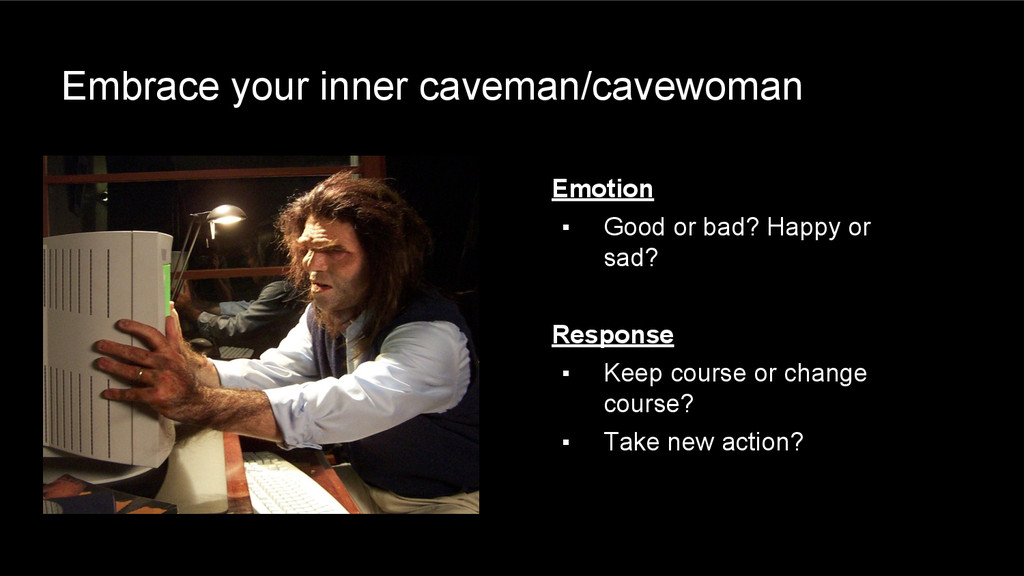 Embrace your inner caveman/cavewoman

Emotion

▪ Good or bad? Happy or sad?

Response

▪ Keep course or change course?

▪ Take new action?